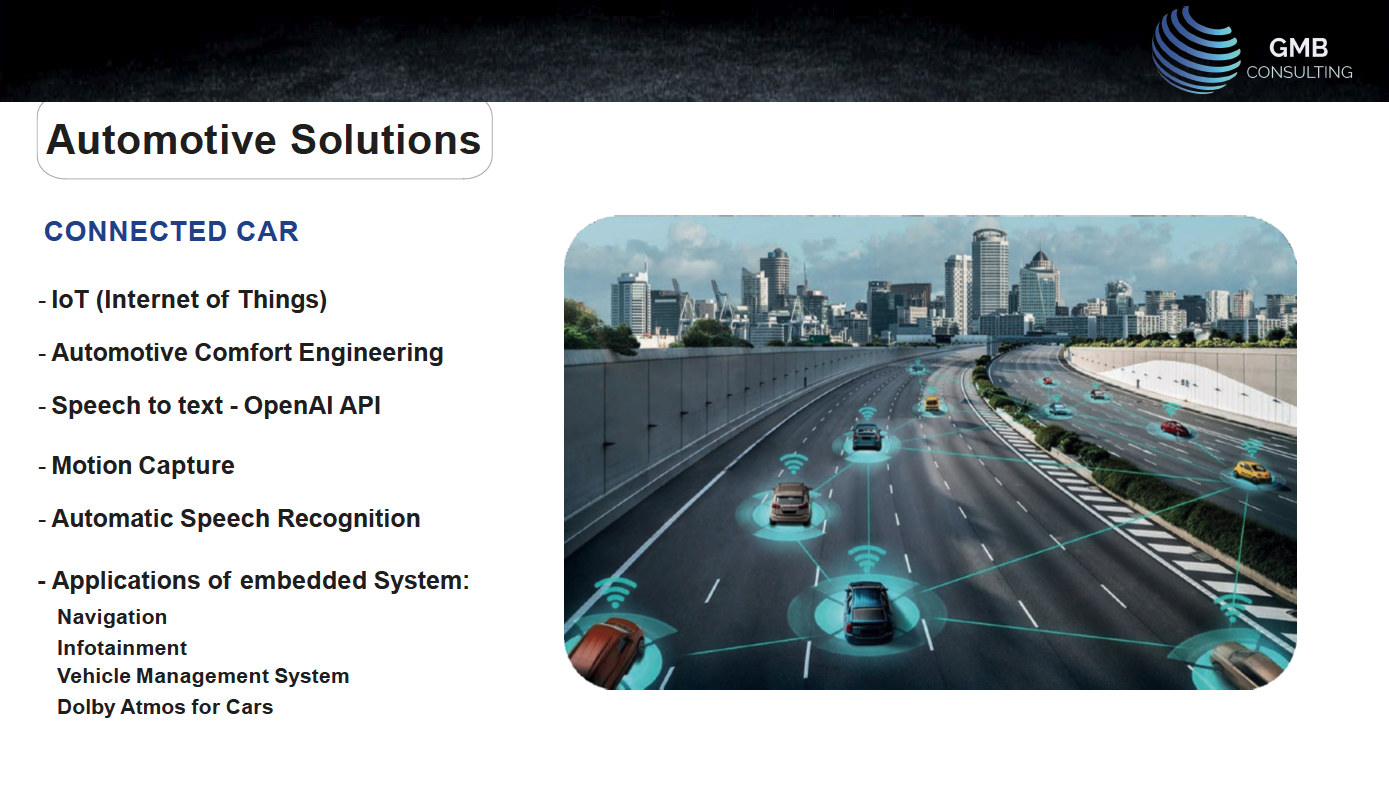 GMB
CONSULTING

Automotive Solutions

CONNECTED CAR

- IoT (Internet of Things)

- Automotive Comfort Engineering

- Speech to text - OpenAI API

- Motion Capture

- Automatic Speech Recognition

- Applications of embedded System:
Navigation
Infotainment
Vehicle Management System
Dolby Atmos for Cars